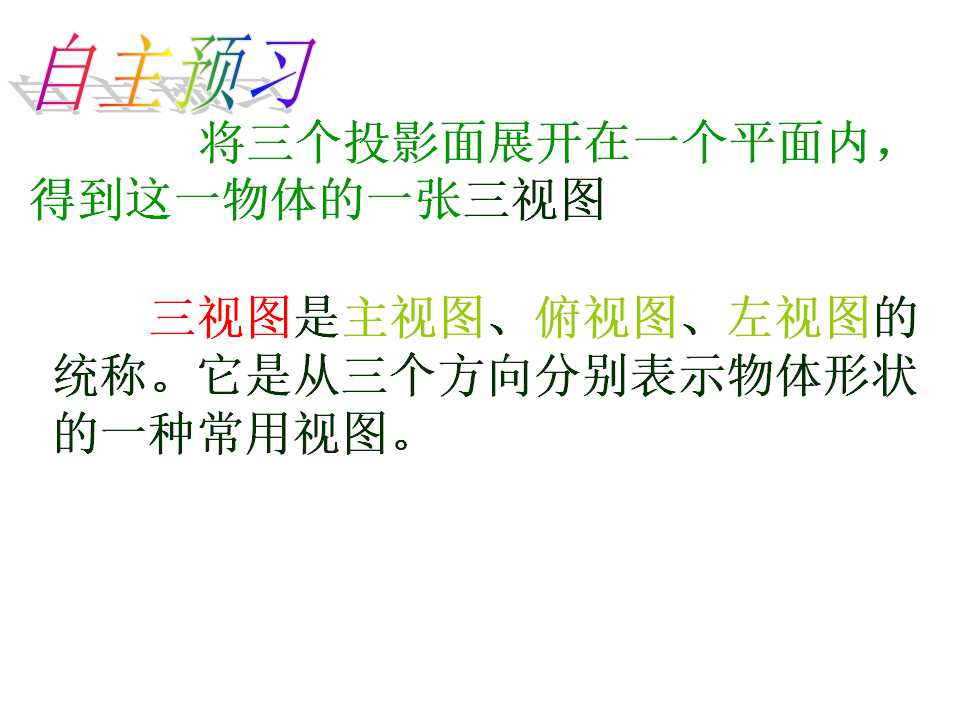 自主预习

将三个投影面展开在一个平面内，得到这一物体的一张三视图

三视图是主视图、俯视图、左视图的统称。它是从三个方向分别表示物体形状的一种常用视图。